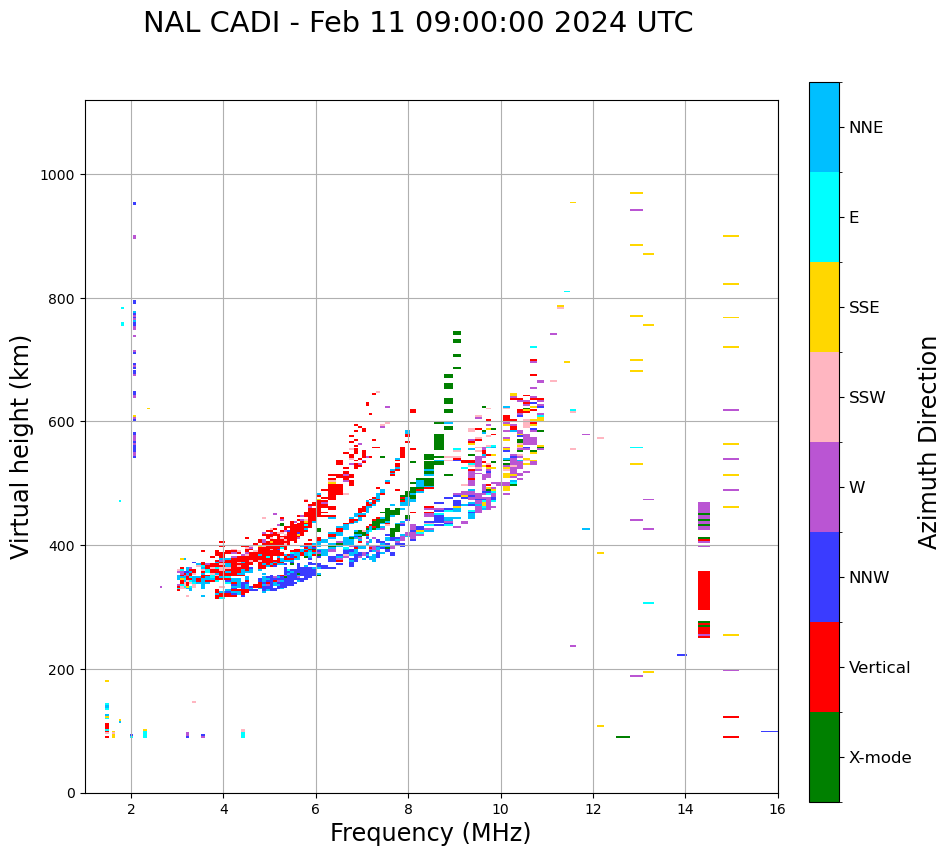 NAL CADI - Feb 11 09:00:00 2024 UTC

Virtual height (km)

1000
800
600
400
200
0

2
4
6
8
10
12
14
16

Frequency (MHz)

NNE
E
SSE
SSW
W
NNW
Vertical
X-mode

Azimuth Direction